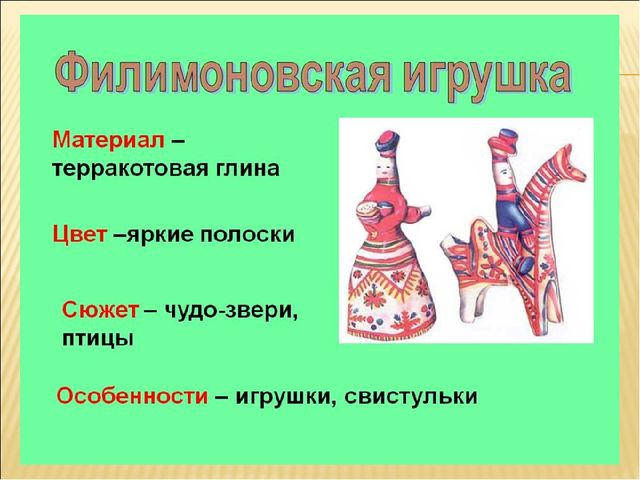 Филимоновская игрушка

Материал – терракотовая глина

Цвет –яркие полоски

Сюжет – чудо-звери, птицы

Особенности – игрушки, свистульки